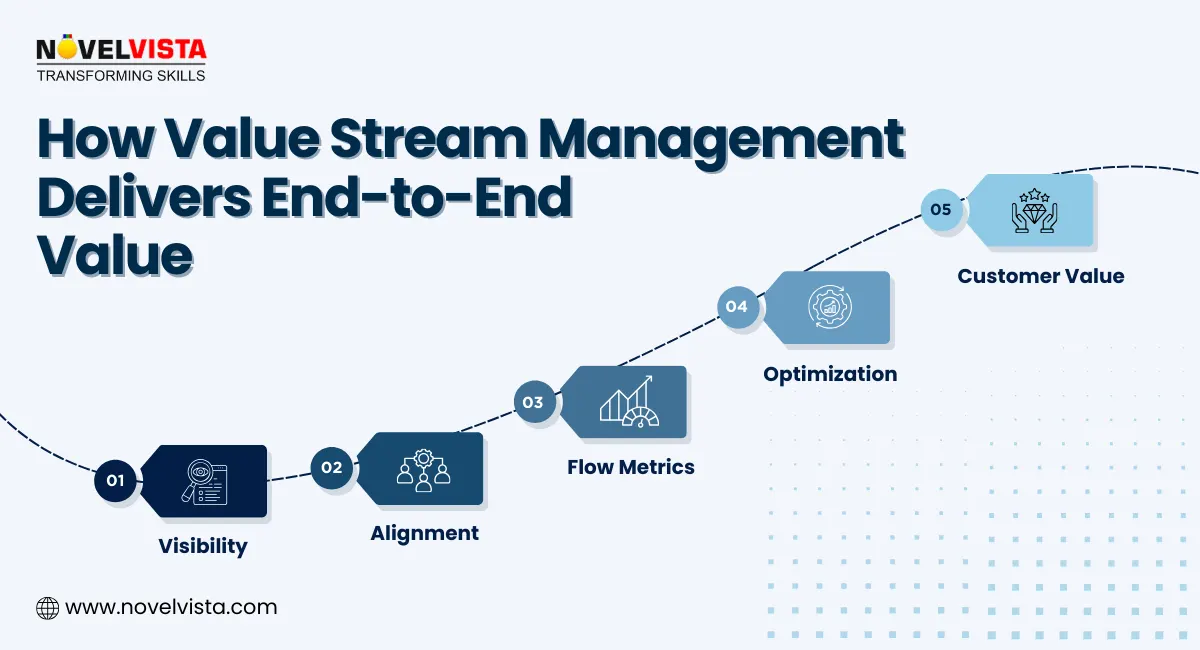 NOVELVISTA
TRANSFORMING SKILLS

How Value Stream Management Delivers End-to-End Value

01
Visibility

02
Alignment

03
Flow Metrics

04
Optimization

05
Customer Value

www.novelvista.com